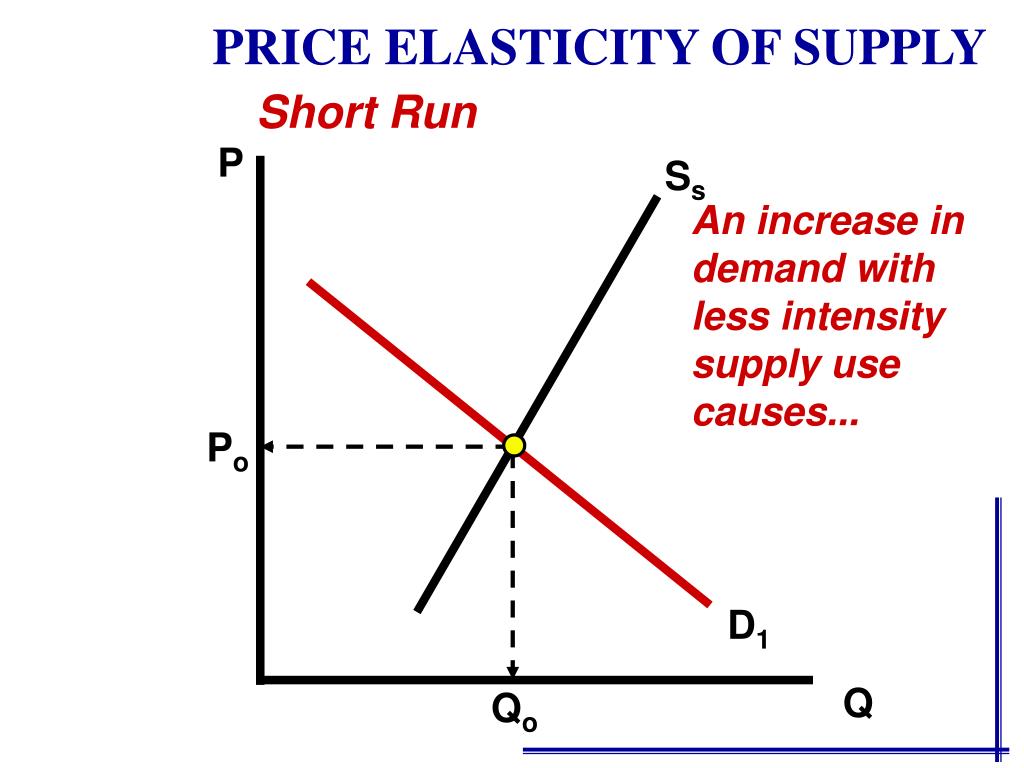 PRICE ELASTICITY OF SUPPLY

Short Run

P

$S_s$

An increase in demand with less intensity supply use causes...

$P_o$

$D_1$

$Q_o$

Q